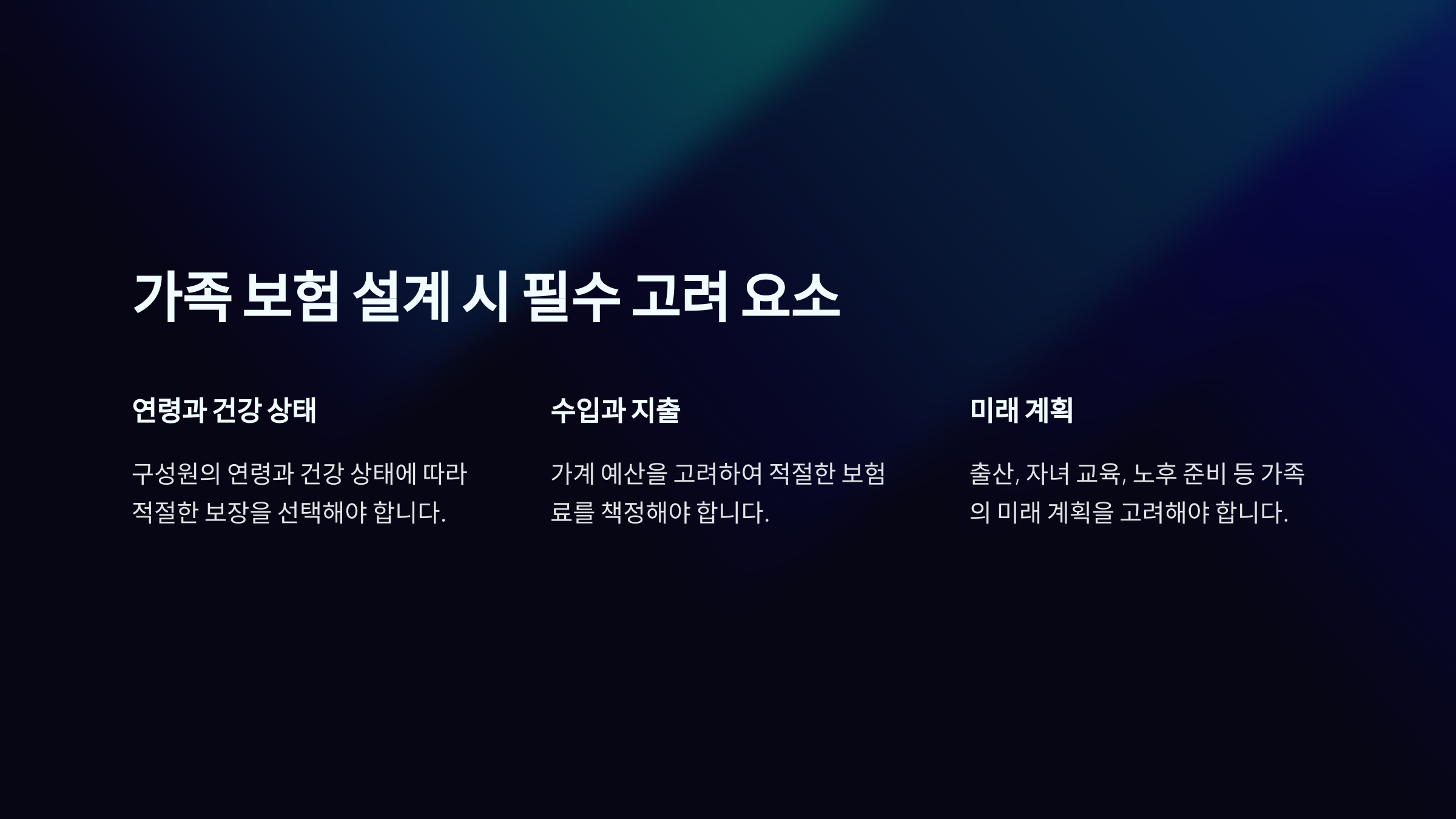 가족 보험 설계 시 필수 고려 요소

연령과 건강 상태

구성원의 연령과 건강 상태에 따라 적절한 보장을 선택해야 합니다.

수입과 지출

가계 예산을 고려하여 적절한 보험료를 책정해야 합니다.

미래 계획

출산, 자녀 교육, 노후 준비 등 가족의 미래 계획을 고려해야 합니다.